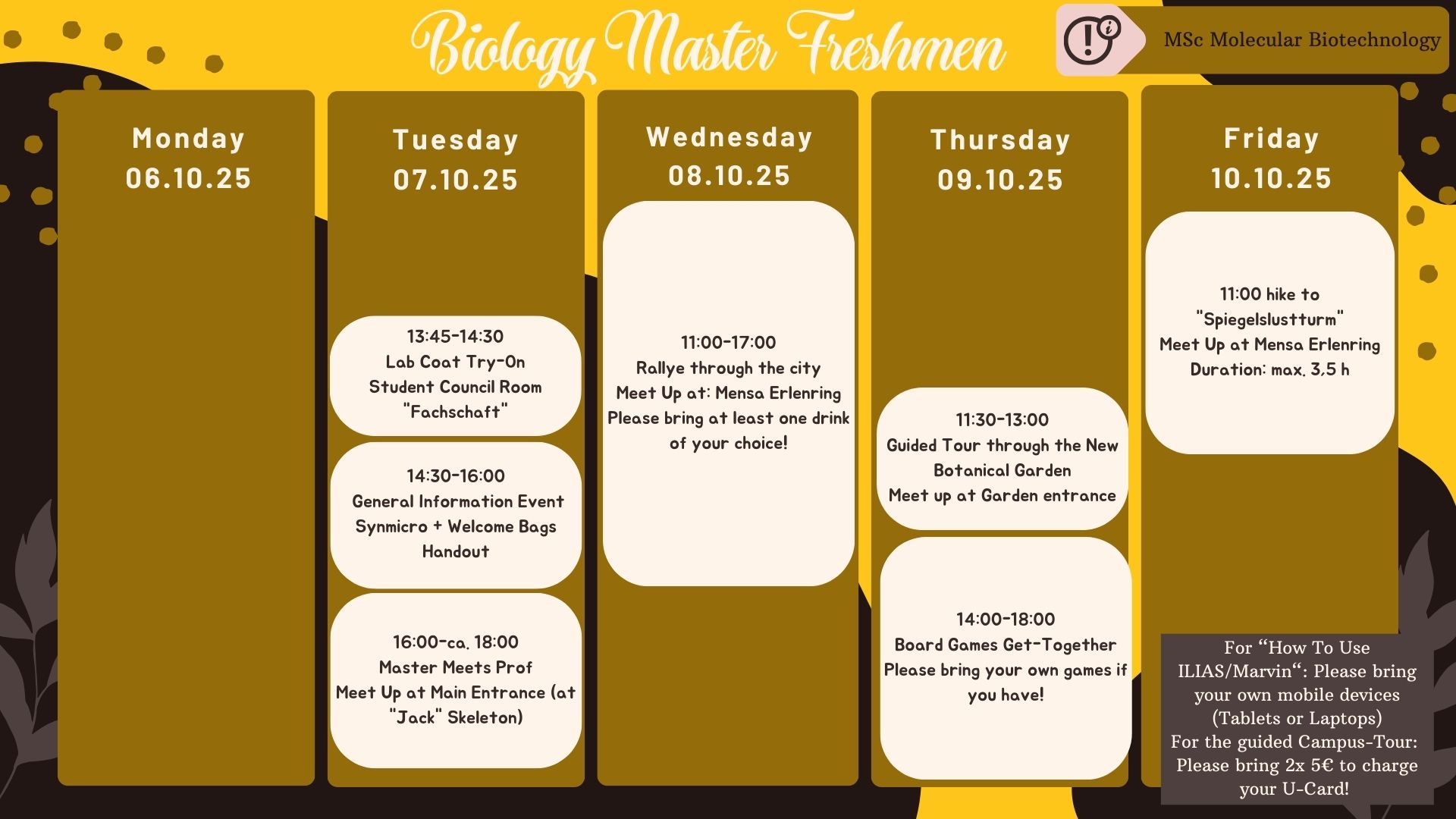 Biology Master Freshmen

MSc Molecular Biotechnology

Monday
06.10.25

Tuesday
07.10.25

13:45-14:30
Lab Coat Try-On
Student Council Room
"Fachschaft"

14:30-16:00
General Information Event
Synmicro + Welcome Bags
Handout

16:00-ca. 18:00
Master Meets Prof
Meet Up at Main Entrance (at
"Jack" Skeleton)

Wednesday
08.10.25

11:00-17:00
Rallye through the city
Meet Up at: Mensa Erlenring
Please bring at least one drink
of your choice!

Thursday
09.10.25

11:30-13:00
Guided Tour through the New
Botanical Garden
Meet up at Garden entrance

14:00-18:00
Board Games Get-Together
Please bring your own games if
you have!

Friday
10.10.25

11:00 hike to
"Spiegelslustturm"
Meet Up at Mensa Erlenring
Duration: max. 3,5 h

For “How To Use ILIAS/Marvin“: Please bring your own mobile devices (Tablets or Laptops)
For the guided Campus-Tour: Please bring 2x 5€ to charge your U-Card!